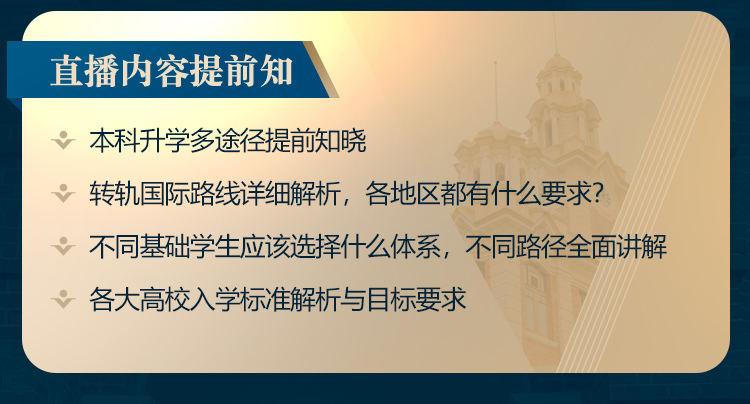 直播内容提前知

本科升学多途径提前知晓

转轨国际路线详细解析，各地区都有什么要求?

不同基础学生应该选择什么体系，不同路径全面讲解

各大高校入学标准解析与目标要求